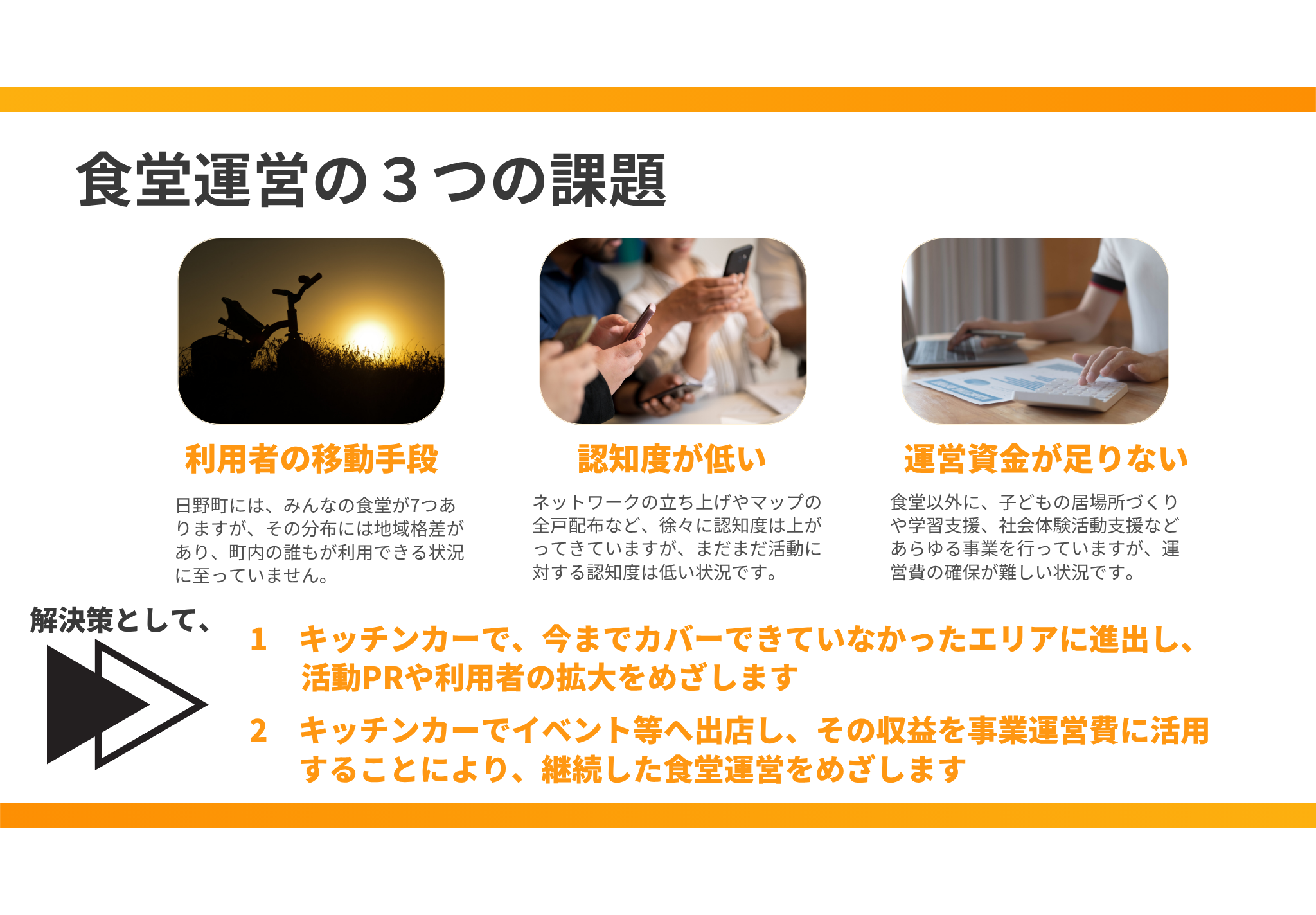 食堂運営の３つの課題

利用者の移動手段

日野町には、みんなの食堂が7つありますが、その分布には地域格差があり、町内の誰もが利用できる状況に至っていません。

認知度が低い

ネットワークの立ち上げやマップの全戸配布など、徐々に認知度は上がってきていますが、まだまだ活動に対する認知度は低い状況です。

運営資金が足りない

食堂以外に、子どもの居場所づくりや学習支援、社会体験活動支援などあらゆる事業を行っていますが、運営費の確保が難しい状況です。

解決策として、

1　キッチンカーで、今までカバーできていなかったエリアに進出し、活動PRや利用者の拡大をめざします

2　キッチンカーでイベント等へ出店し、その収益を事業運営費に活用することにより、継続した食堂運営をめざします